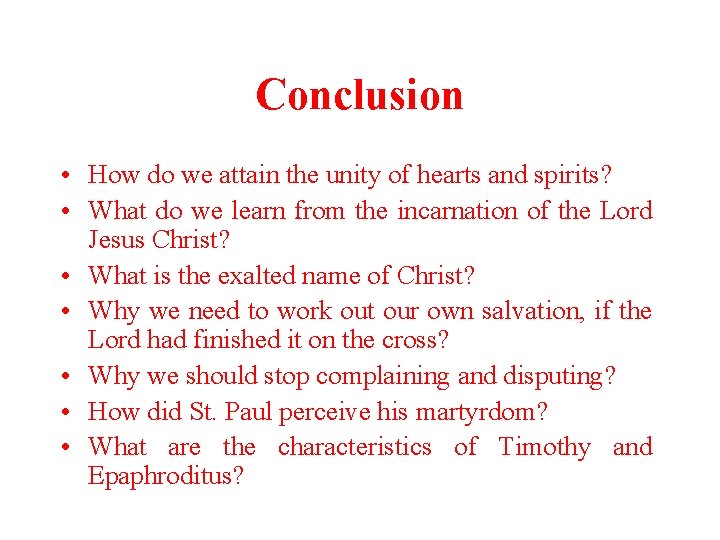 Conclusion

• How do we attain the unity of hearts and spirits?
• What do we learn from the incarnation of the Lord Jesus Christ?
• What is the exalted name of Christ?
• Why we need to work out our own salvation, if the Lord had finished it on the cross?
• Why we should stop complaining and disputing?
• How did St. Paul perceive his martyrdom?
• What are the characteristics of Timothy and Epaphroditus?